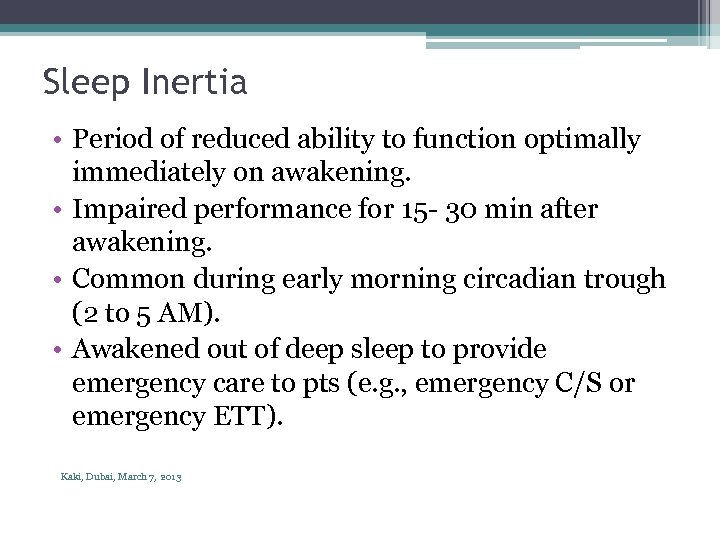 Sleep Inertia

• Period of reduced ability to function optimally immediately on awakening.
• Impaired performance for 15- 30 min after awakening.
• Common during early morning circadian trough (2 to 5 AM).
• Awakened out of deep sleep to provide emergency care to pts (e.g., emergency C/S or emergency ETT).

Kaki, Dubai, March 7, 2013